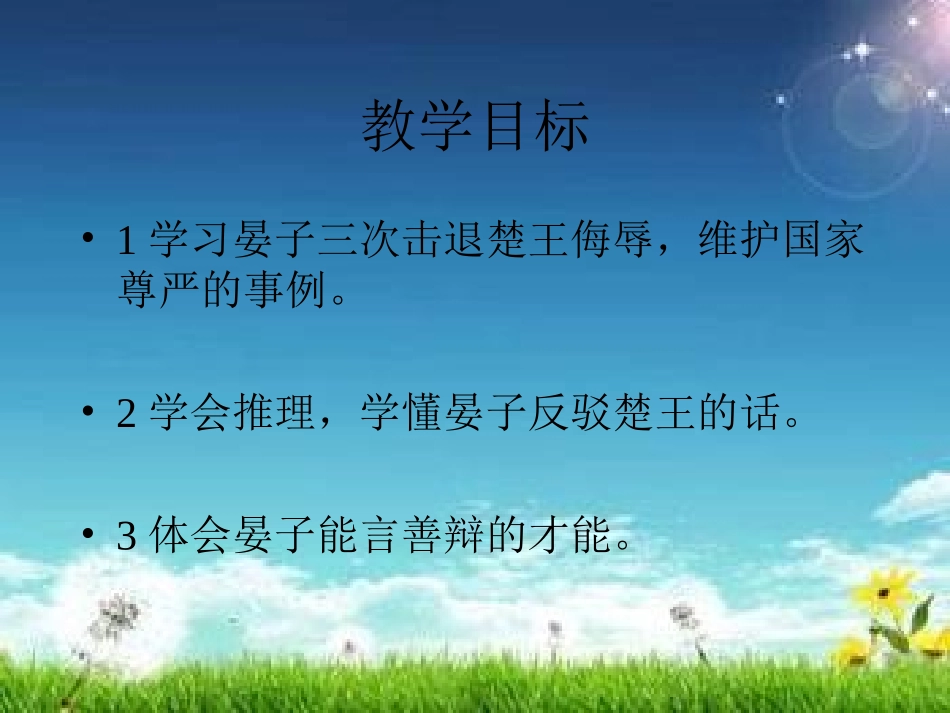 教学目标

• 1 学习晏子三次击退楚王侮辱，维护国家尊严的事例。

• 2 学会推理，学懂晏子反驳楚王的话。

• 3 体会晏子能言善辩的才能。